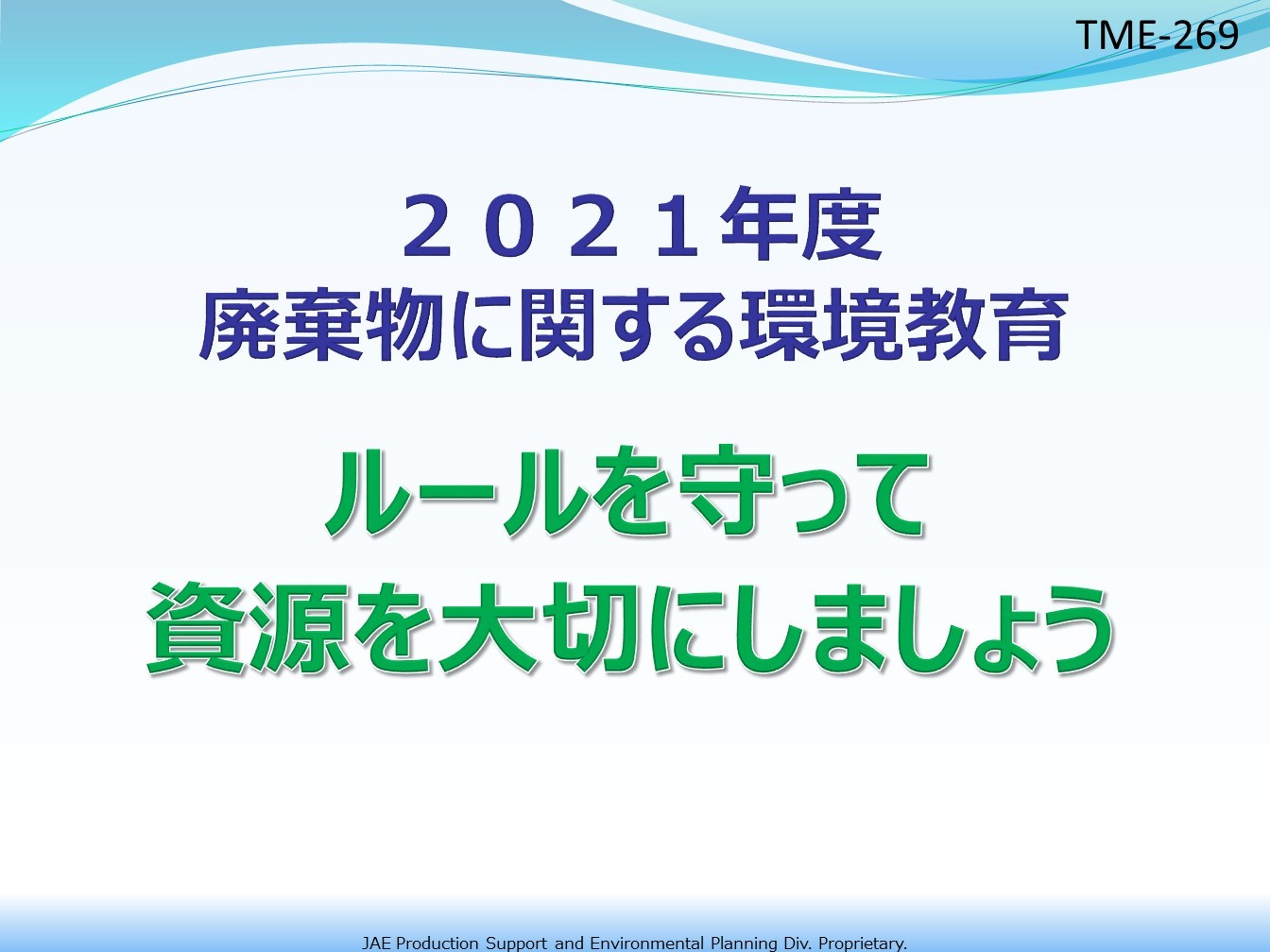 TME-269

２０２１年度
廃棄物に関する環境教育

ルールを守って
資源を大切にしましょう

JAE Production Support and Environmental Planning Div. Proprietary.